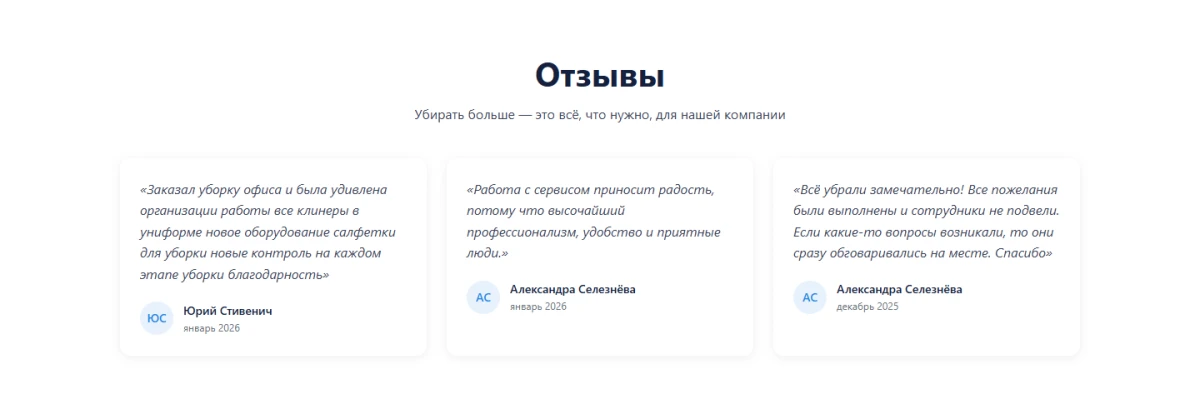 Отзывы

Убирать больше — это всё, что нужно, для нашей компании

«Заказал уборку офиса и была удивлена организации работы все клинеры в униформе новое оборудование салфетки для уборки новые контроль на каждом этапе уборки благодарность»

ЮС
Юрий Стивенич
январь 2026

«Работа с сервисом приносит радость, потому что высочайший профессионализм, удобство и приятные люди.»

АС
Александра Селезнёва
январь 2026

«Всё убрали замечательно! Все пожелания были выполнены и сотрудники не подвели. Если какие-то вопросы возникали, то они сразу обговаривались на месте. Спасибо»

АС
Александра Селезнёва
декабрь 2025